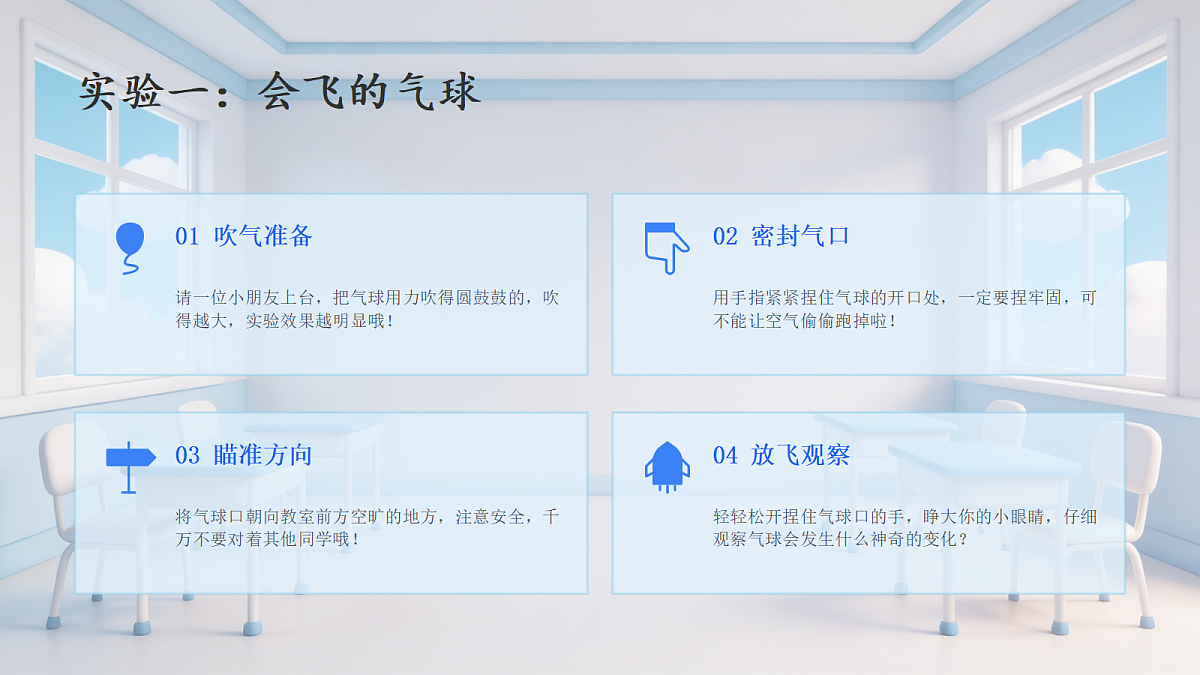 实验一：会飞的气球

01 吹气准备

请一位小朋友上台，把气球用力吹得圆鼓鼓的，吹得越大，实验效果越明显哦！

02 密封气口

用手指紧紧捏住气球的开口处，一定要捏牢固，可不能让空气偷偷跑掉啦！

03 瞄准方向

将气球口朝向教室前方空旷的地方，注意安全，千万不要对着其他同学哦！

04 放飞观察

轻轻松开捏住气球口的手，睁大你的小眼睛，仔细观察气球会发生什么神奇的变化？